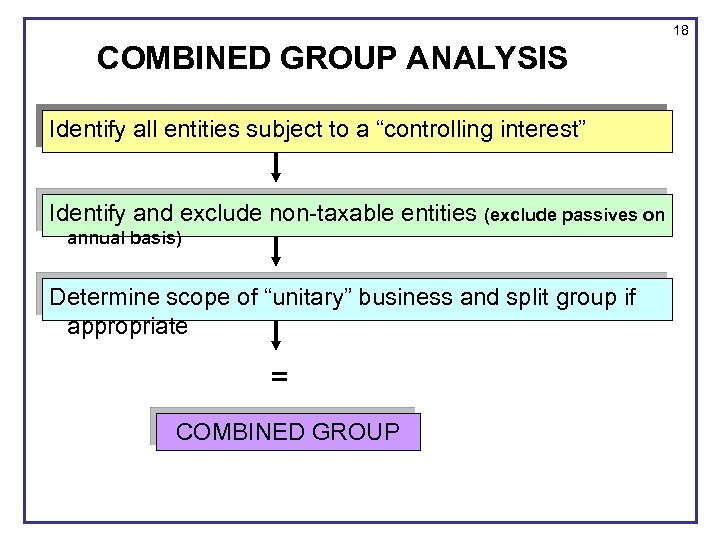 18

COMBINED GROUP ANALYSIS

Identify all entities subject to a “controlling interest”

Identify and exclude non-taxable entities (exclude passives on annual basis)

Determine scope of “unitary” business and split group if appropriate

=

COMBINED GROUP